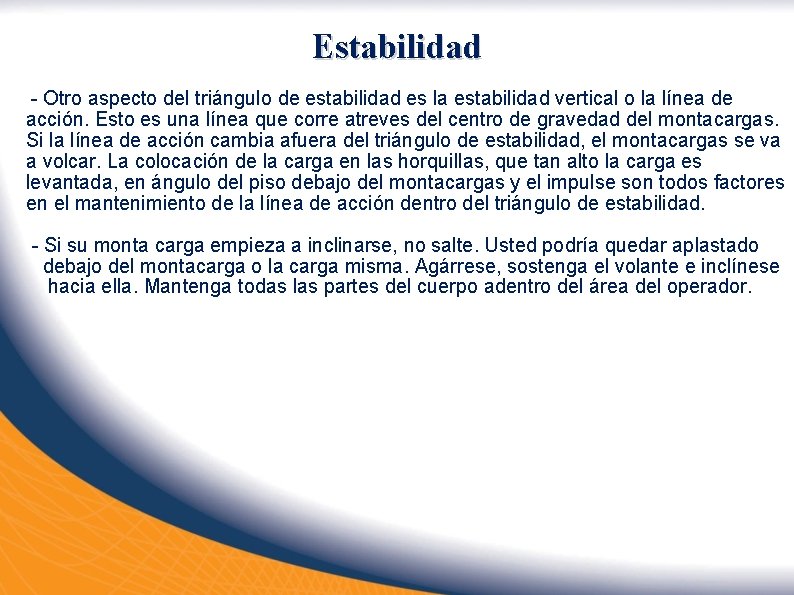 Estabilidad

- Otro aspecto del triángulo de estabilidad es la estabilidad vertical o la línea de acción. Esto es una línea que corre atreves del centro de gravedad del montacargas. Si la línea de acción cambia afuera del triángulo de estabilidad, el montacargas se va a volcar. La colocación de la carga en las horquillas, que tan alto la carga es levantada, en ángulo del piso debajo del montacargas y el impulse son todos factores en el mantenimiento de la línea de acción dentro del triángulo de estabilidad.

- Si su monta carga empieza a inclinarse, no salte. Usted podría quedar aplastado debajo del montacarga o la carga misma. Agárrese, sostenga el volante e inclínese hacia ella. Mantenga todas las partes del cuerpo adentro del área del operador.